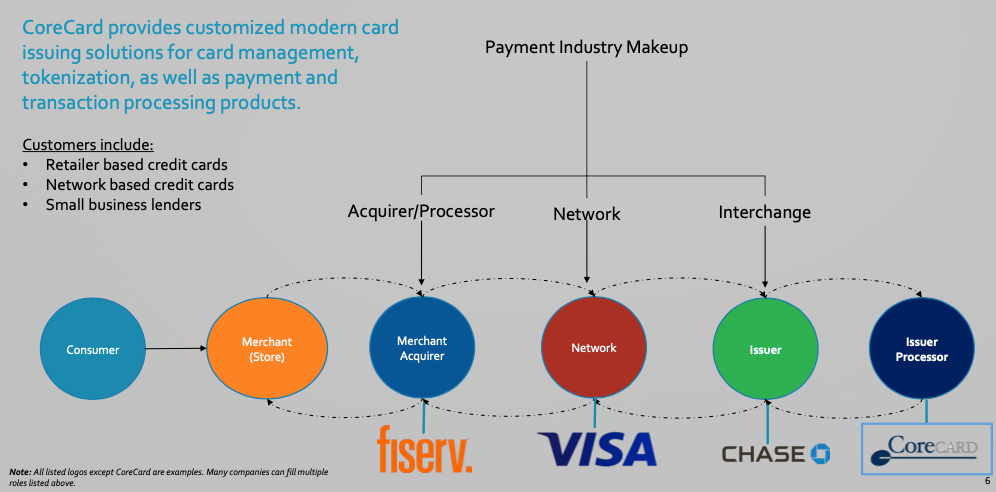 CoreCard provides customized modern card issuing solutions for card management, tokenization, as well as payment and transaction processing products.

Customers include:
• Retailer based credit cards
• Network based credit cards
• Small business lenders

Payment Industry Makeup

Acquirer/Processor
Network
Interchange

Consumer
Merchant (Store)
Merchant Acquirer
Network
Issuer
Issuer Processor

fiserv.
VISA
CHASE
CoreCARD

Note: All listed logos except CoreCard are examples. Many companies can fill multiple roles listed above.

6